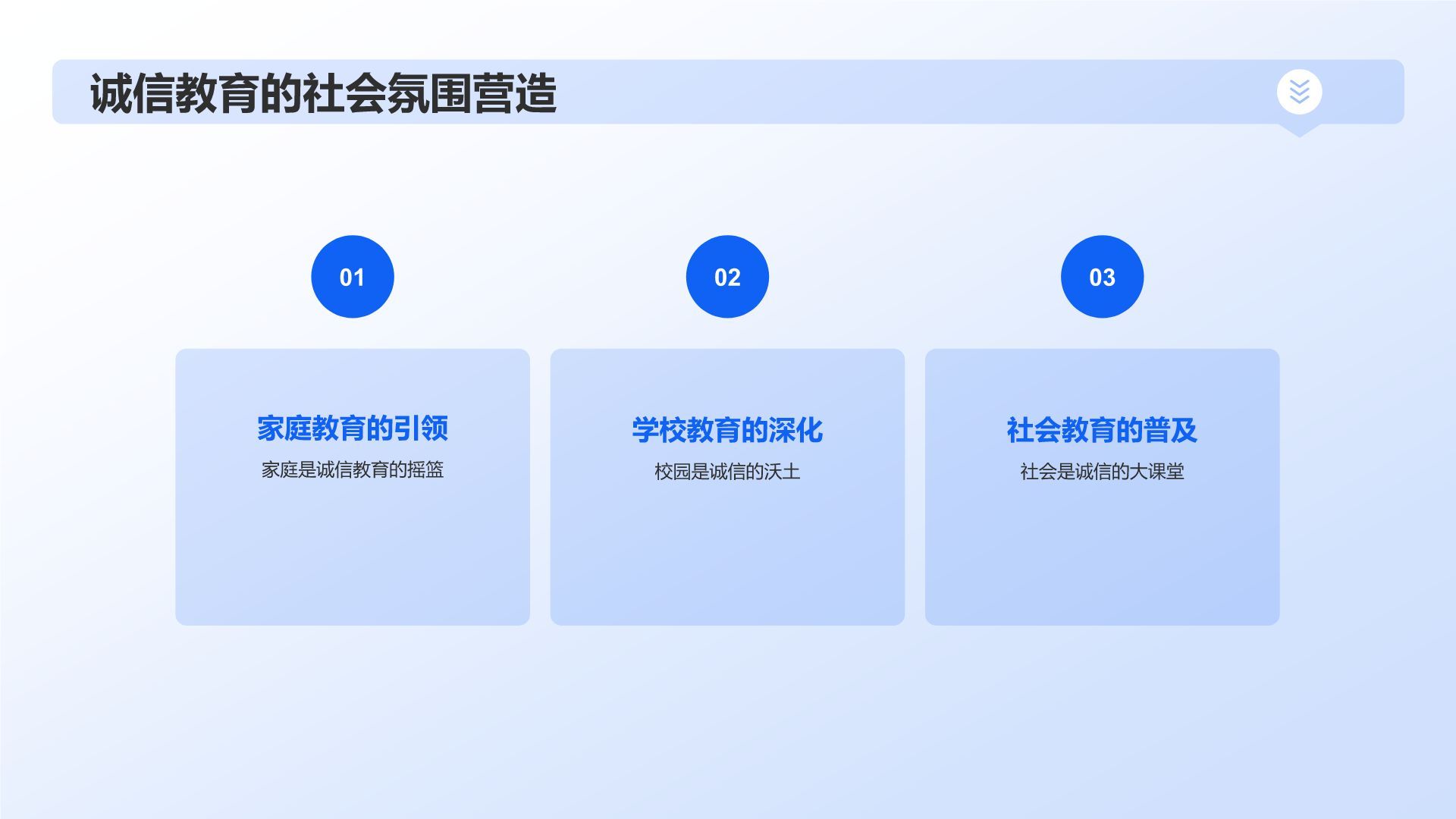 诚信教育的社会氛围营造

01

家庭教育的引领

家庭是诚信教育的摇篮

02

学校教育的深化

校园是诚信的沃土

03

社会教育的普及

社会是诚信的大课堂